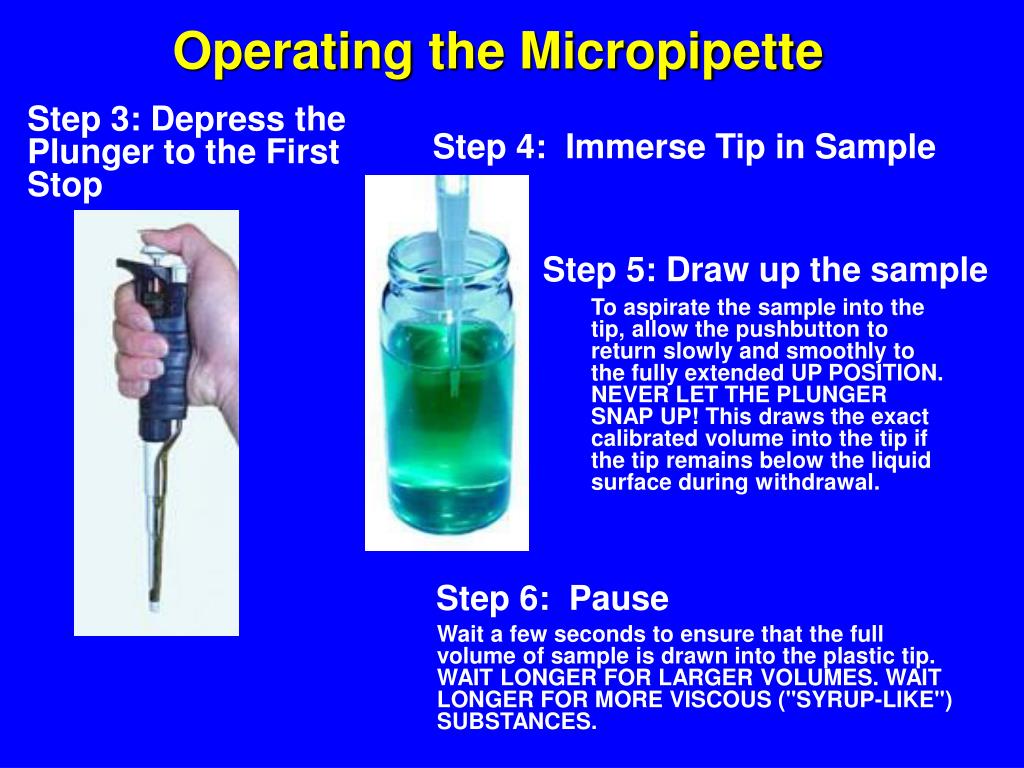 Operating the Micropipette

Step 3: Depress the Plunger to the First Stop

Step 4: Immerse Tip in Sample

Step 5: Draw up the sample

To aspirate the sample into the tip, allow the pushbutton to return slowly and smoothly to the fully extended UP POSITION. NEVER LET THE PLUNGER SNAP UP! This draws the exact calibrated volume into the tip if the tip remains below the liquid surface during withdrawal.

Step 6: Pause

Wait a few seconds to ensure that the full volume of sample is drawn into the plastic tip. WAIT LONGER FOR LARGER VOLUMES. WAIT LONGER FOR MORE VISCOUS ("SYRUP-LIKE") SUBSTANCES.